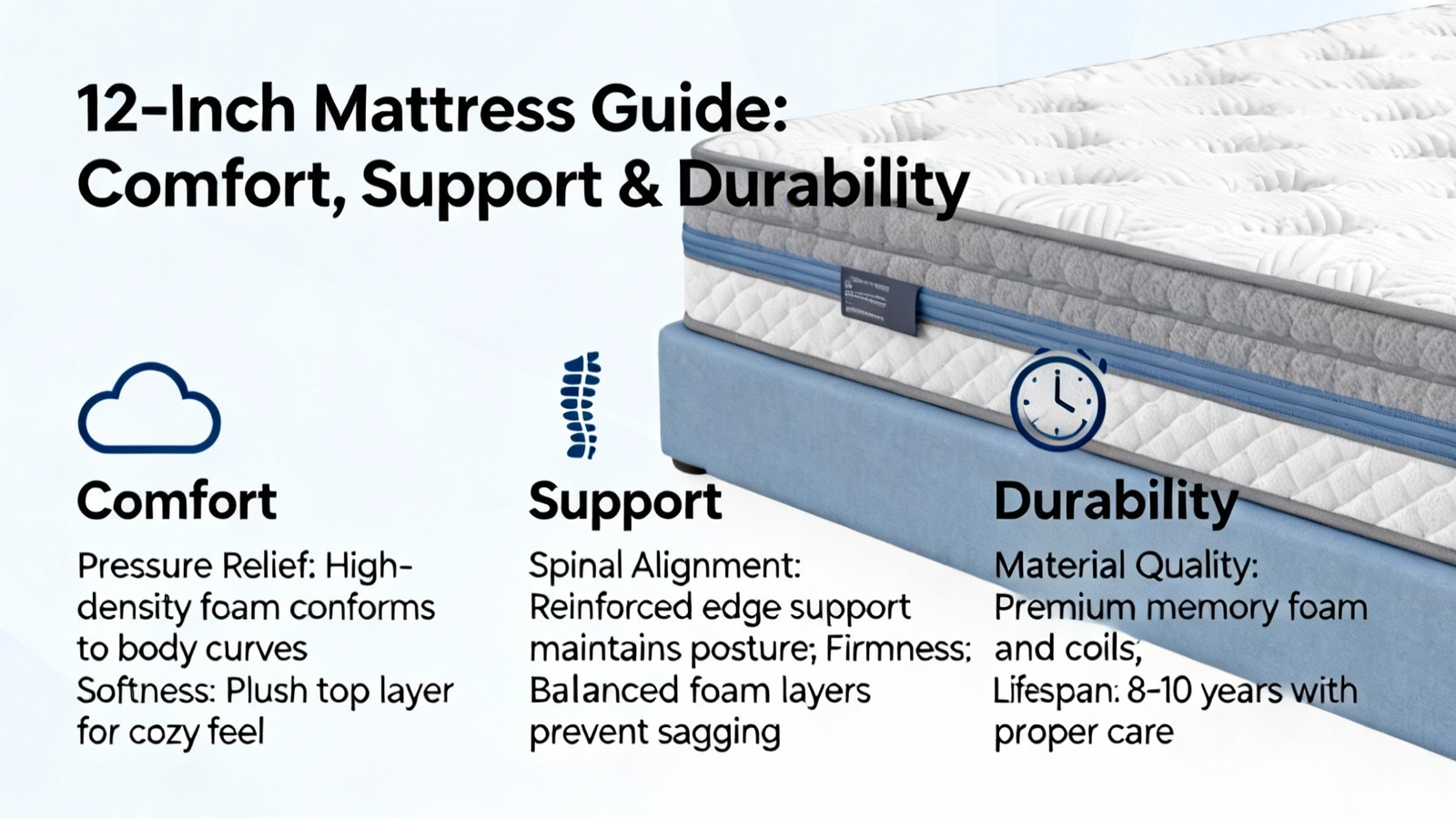 12-Inch Mattress Guide: Comfort, Support & Durability

Comfort

Pressure Relief: High-density foam conforms to body curves Softness: Plush top layer for cozy feel

Support

Spinal Alignment: Reinforced edge support maintains posture; Firmness: Balanced foam layers prevent sagging

Durability

Material Quality: Premium memory foam and coils; Lifespan: 8-10 years with proper care